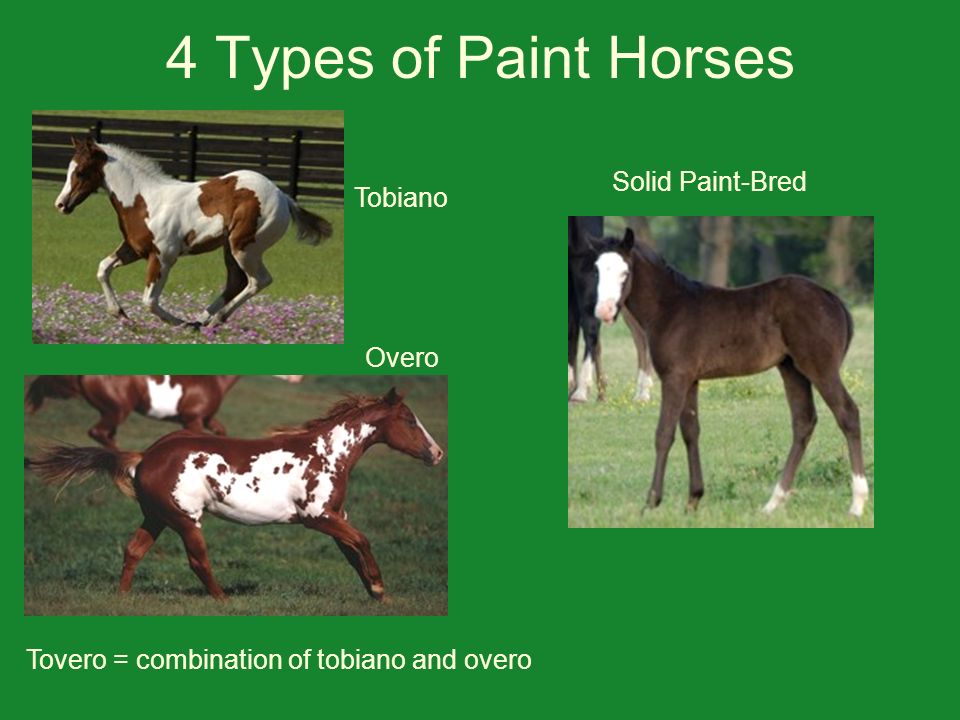 4 Types of Paint Horses

Tobiano

Solid Paint-Bred

Overo

Tovero = combination of tobiano and overo